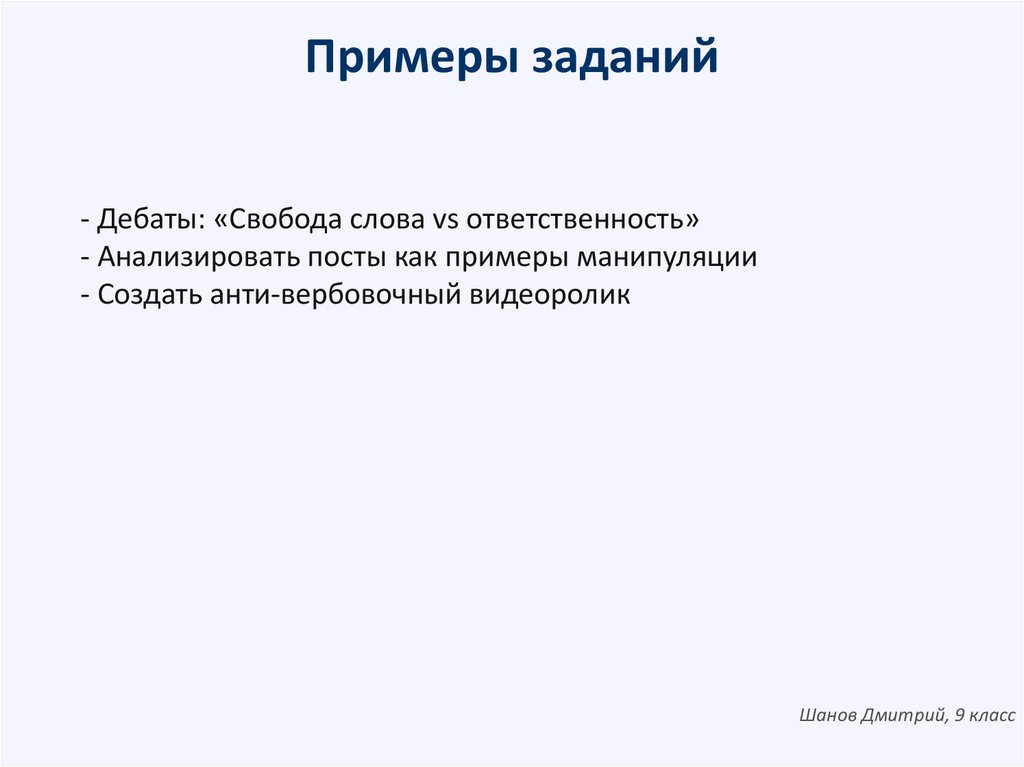 Примеры заданий

- Дебаты: «Свобода слова vs ответственность»
- Анализировать посты как примеры манипуляции
- Создать анти-вербовочный видеоролик

Шанов Дмитрий, 9 класс